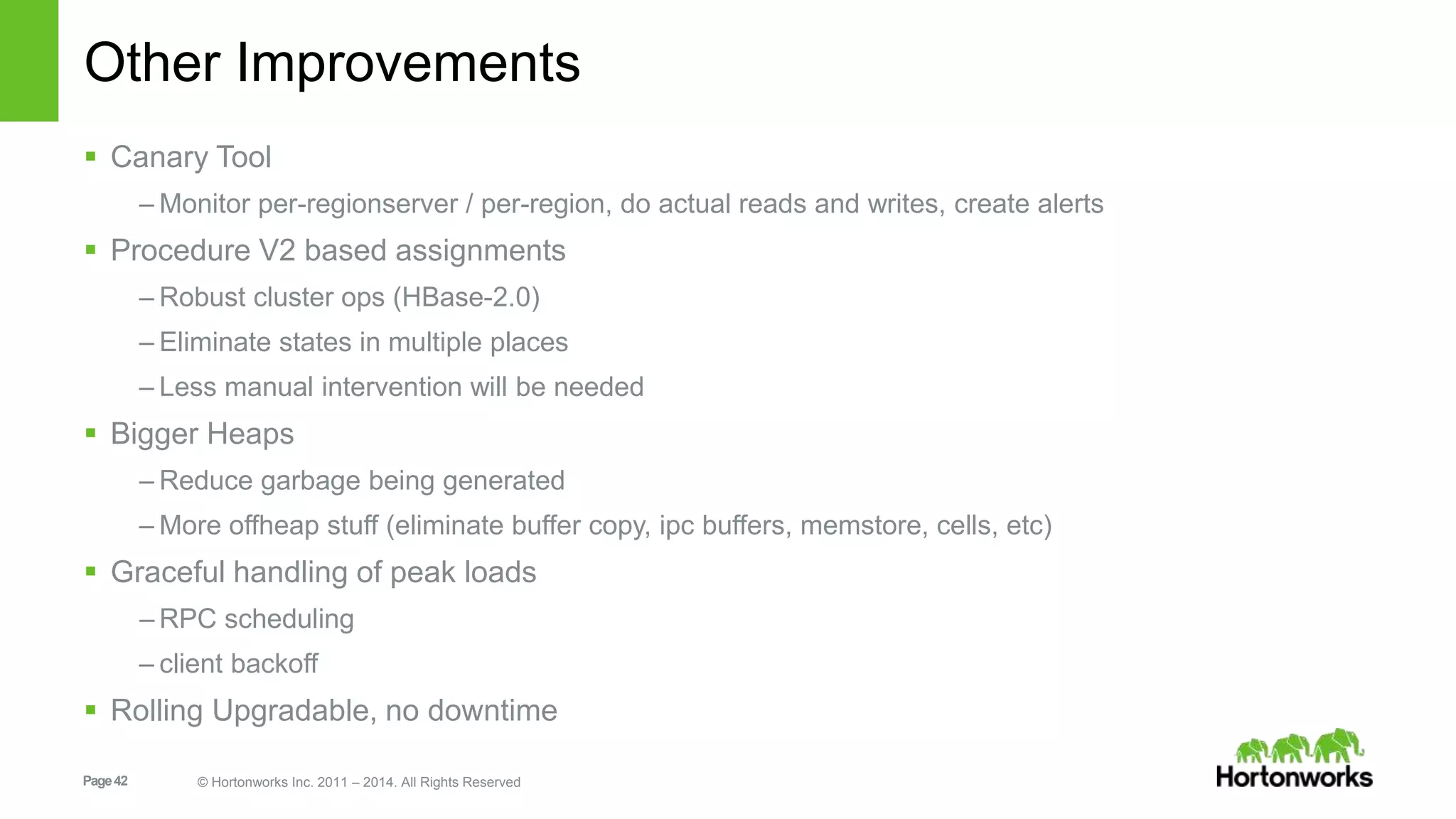 Other Improvements

▪ Canary Tool

– Monitor per-regionserver / per-region, do actual reads and writes, create alerts

▪ Procedure V2 based assignments

– Robust cluster ops (HBase-2.0)

– Eliminate states in multiple places

– Less manual intervention will be needed

▪ Bigger Heaps

– Reduce garbage being generated

– More offheap stuff (eliminate buffer copy, ipc buffers, memstore, cells, etc)

▪ Graceful handling of peak loads

– RPC scheduling

– client backoff

▪ Rolling Upgradable, no downtime

Page 42

© Hortonworks Inc. 2011 – 2014. All Rights Reserved

Hortonworks